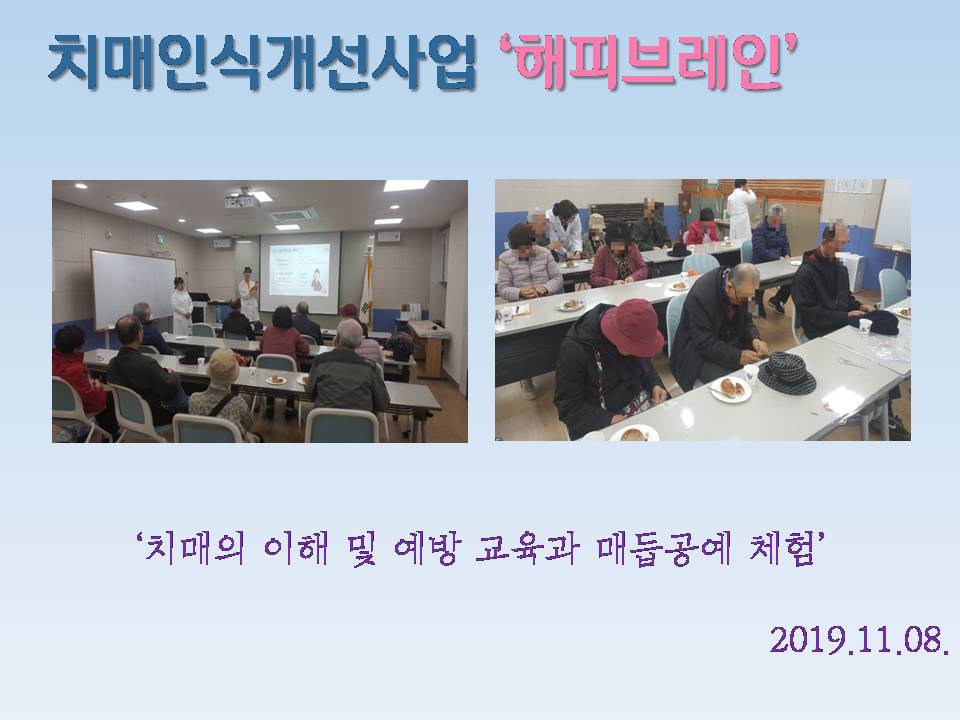 치매인식개선사업 '해피브레인'

'치매의 이해 및 예방 교육과 매듭공예 체험'

2019.11.08.